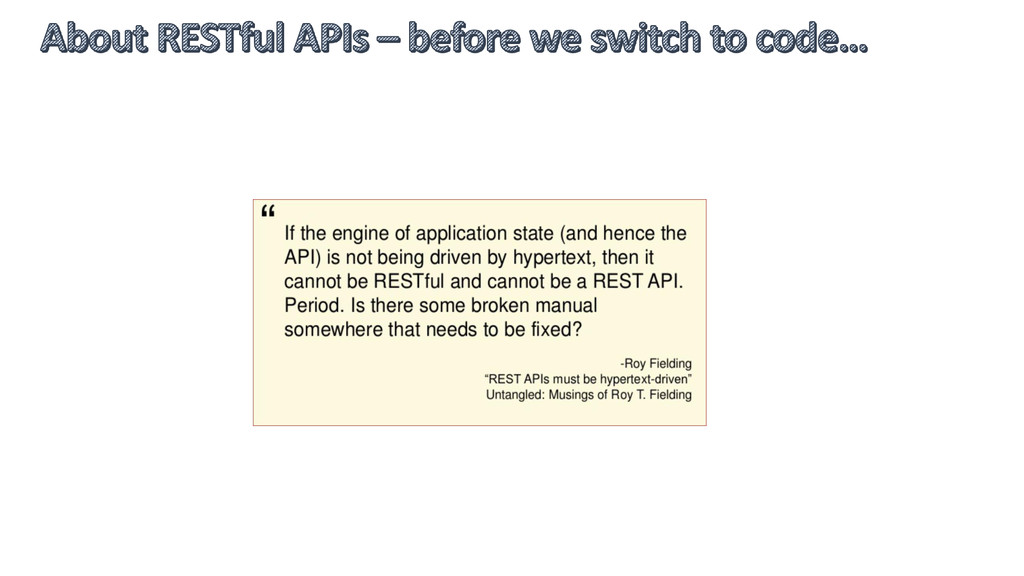 About RESTful APIs – before we switch to code...

“

If the engine of application state (and hence the API) is not being driven by hypertext, then it cannot be RESTful and cannot be a REST API. Period. Is there some broken manual somewhere that needs to be fixed?

-Roy Fielding
“REST APIs must be hypertext-driven”
Untangled: Musings of Roy T. Fielding